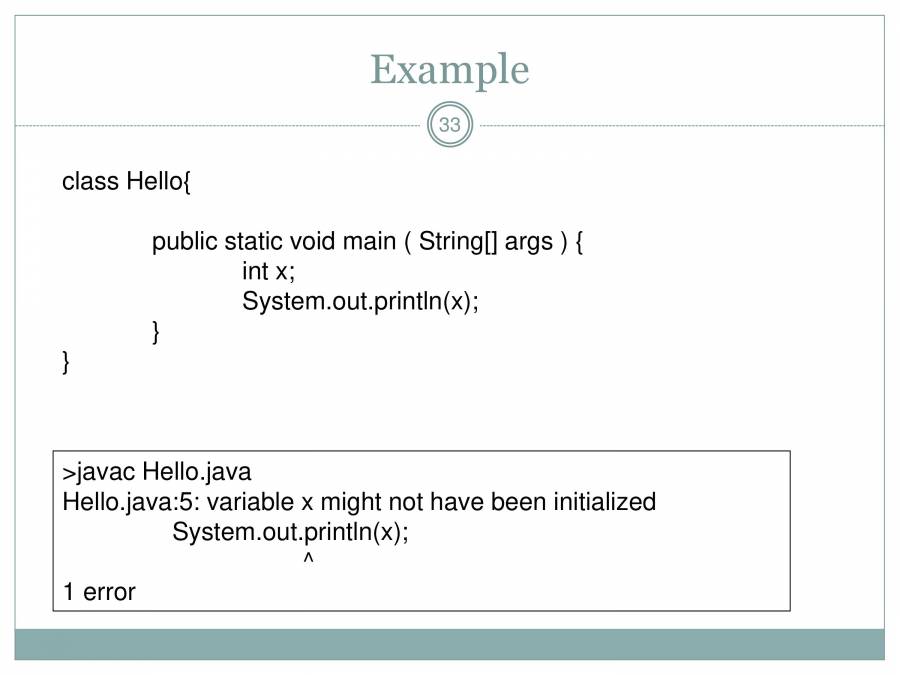 Example

33

class Hello{

public static void main ( String[] args ) {
int x;
System.out.println(x);
}
}

>javac Hello.java
Hello.java:5: variable x might not have been initialized
System.out.println(x);
^
1 error